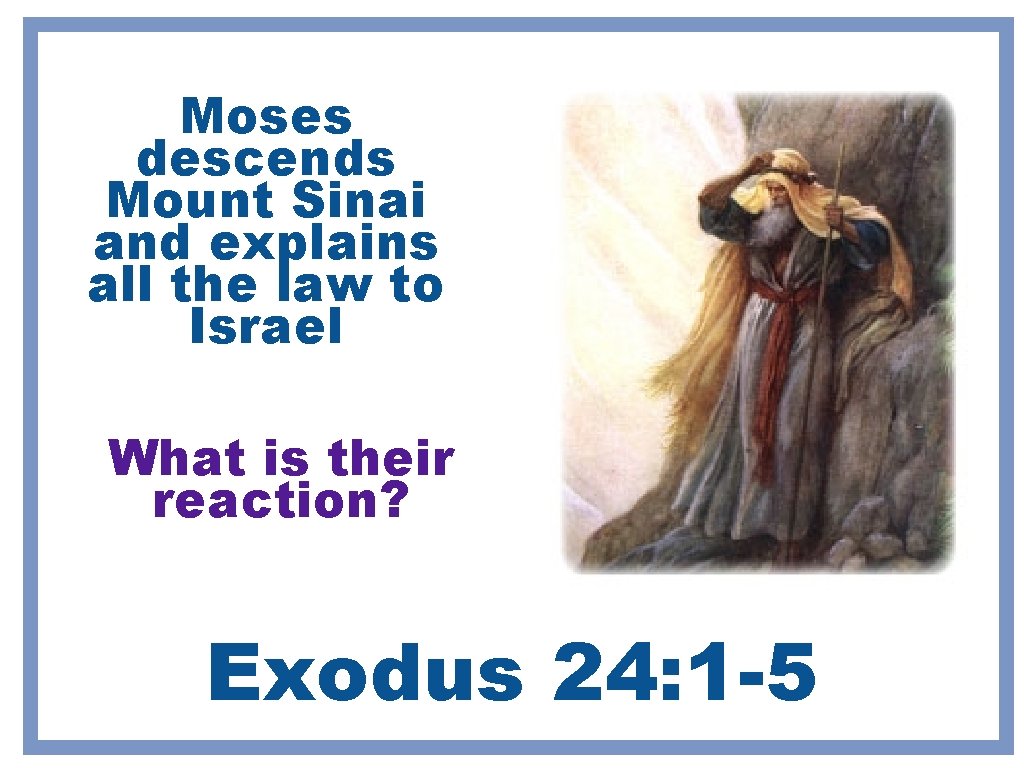 Moses descends Mount Sinai and explains all the law to Israel

What is their reaction?

Exodus 24:1-5